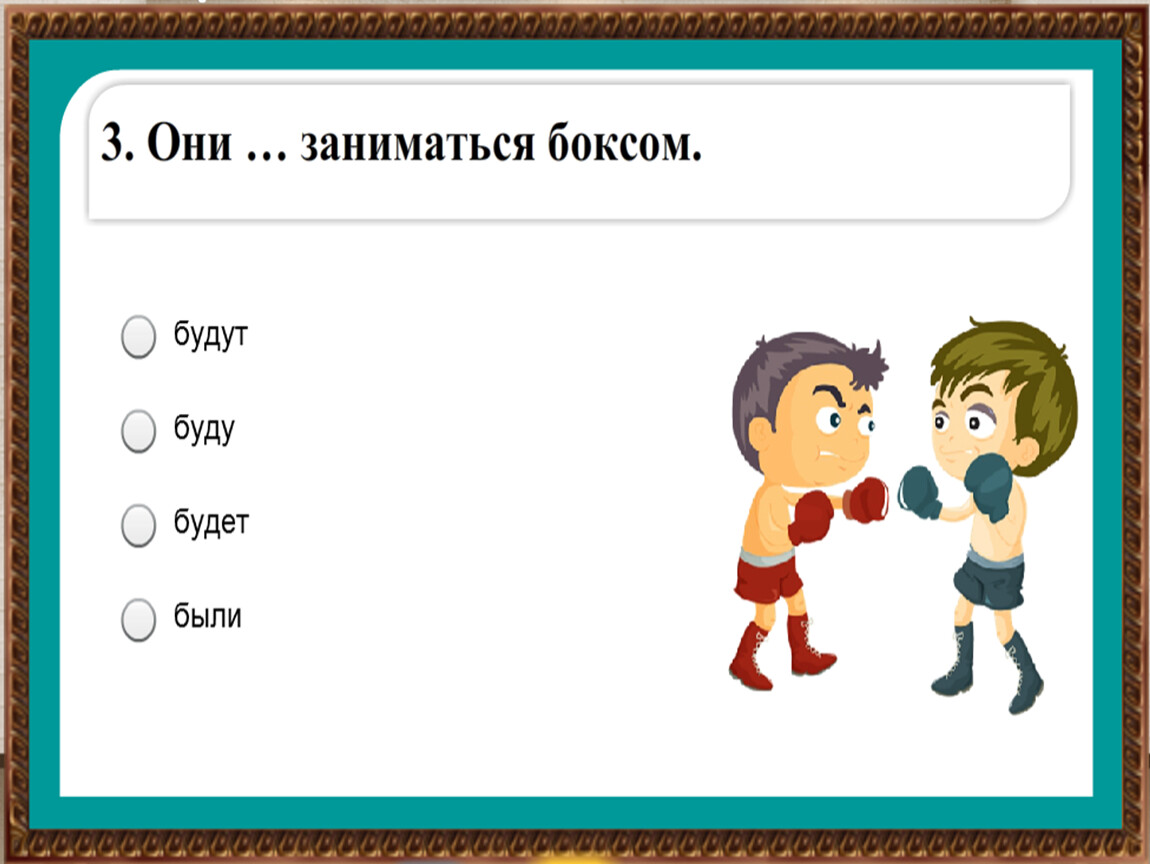 3. Они … заниматься боксом.

будут

буду

будет

были